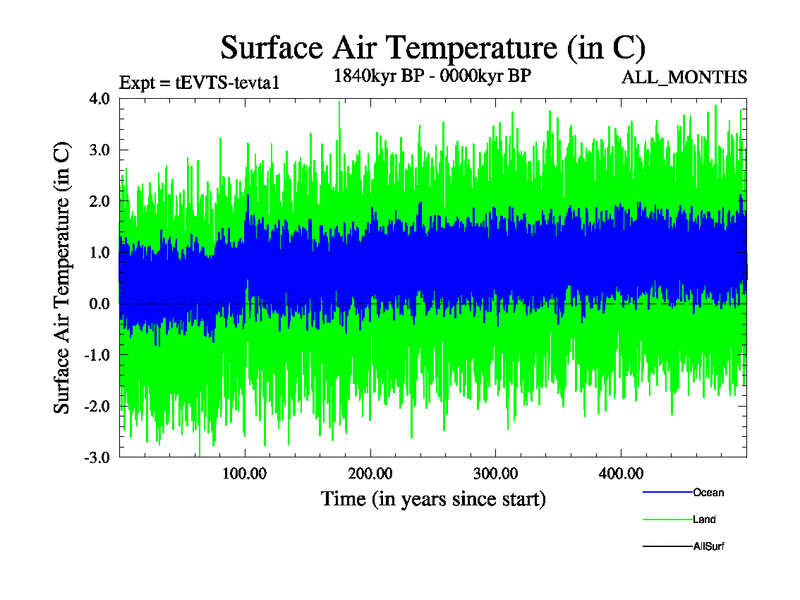 Surface Air Temperature (in C)
Expt = tEVTS-tevta1
1840kyr BP - 0000kyr BP
ALL_MONTHS

Surface Air Temperature (in C)
4.0
3.0
2.0
1.0
0.0
-1.0
-2.0
-3.0

100.00
200.00
300.00
400.00
Time (in years since start)

Ocean
Land
AllSurf